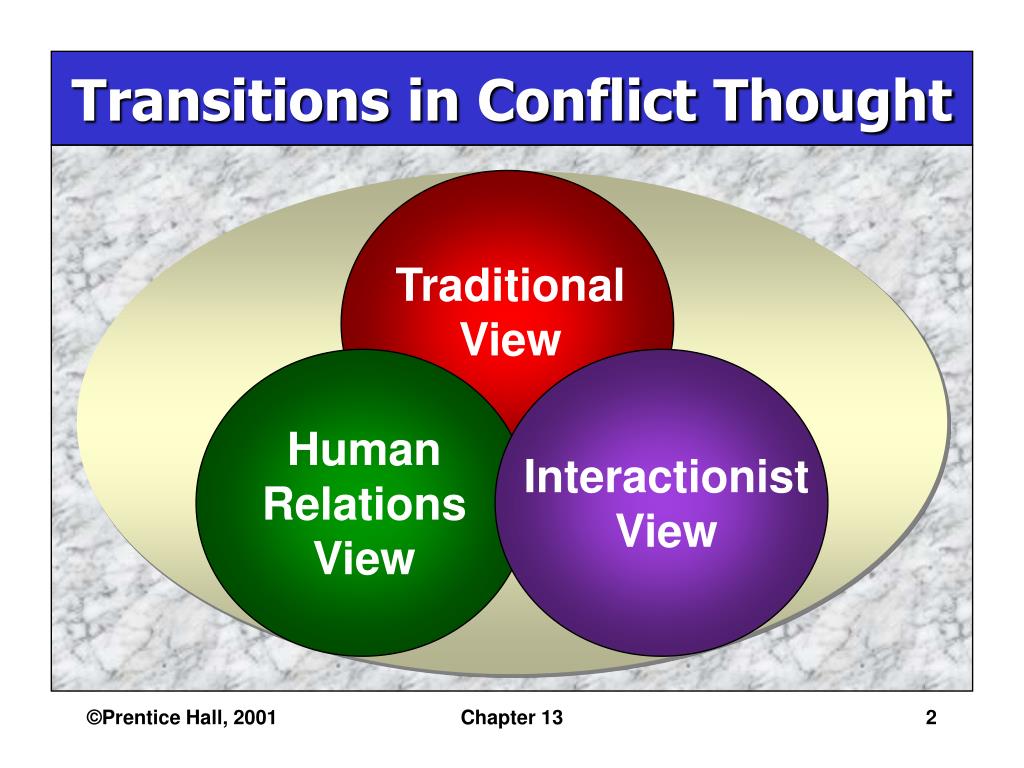 Transitions in Conflict Thought

Traditional View

Human Relations View

Interactionist View

©Prentice Hall, 2001

Chapter 13

2